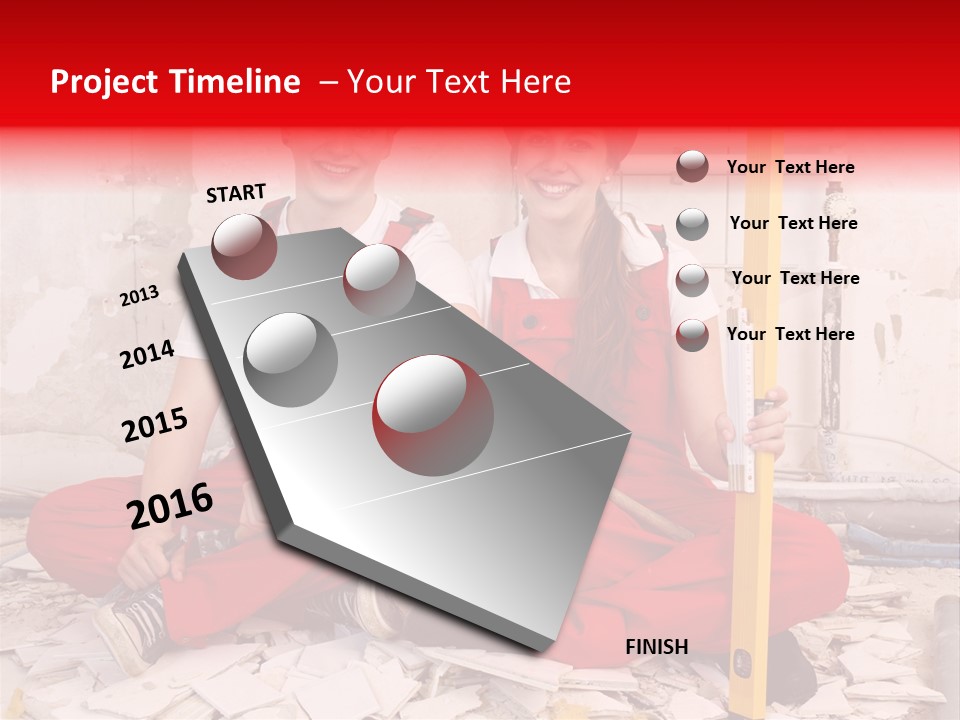 Project Timeline – Your Text Here

START

2013

2014

2015

2016

FINISH

Your Text Here

Your Text Here

Your Text Here

Your Text Here